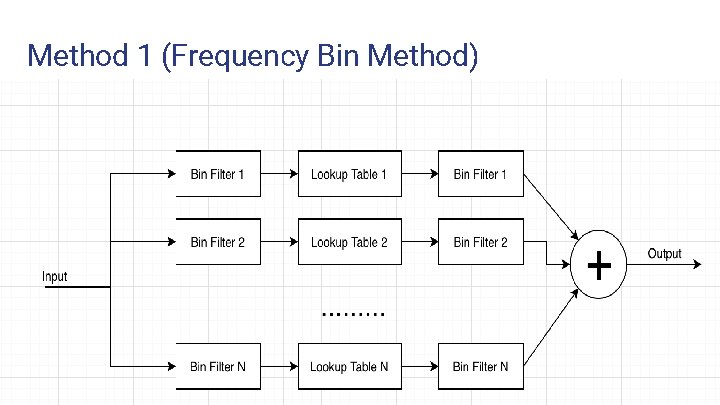 Method 1 (Frequency Bin Method)

Input

Bin Filter 1
Lookup Table 1
Bin Filter 1

Bin Filter 2
Lookup Table 2
Bin Filter 2

.........

Bin Filter N
Lookup Table N
Bin Filter N

+

Output